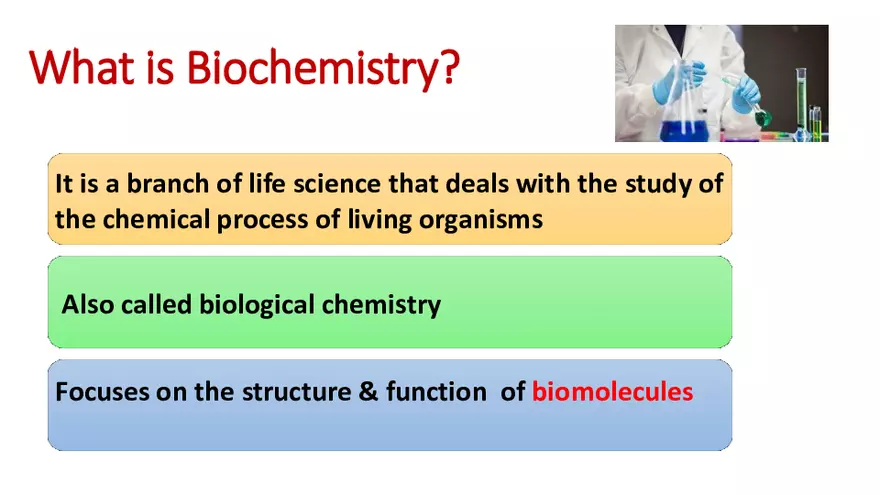 What is Biochemistry?

It is a branch of life science that deals with the study of the chemical process of living organisms

Also called biological chemistry

Focuses on the structure & function of biomolecules